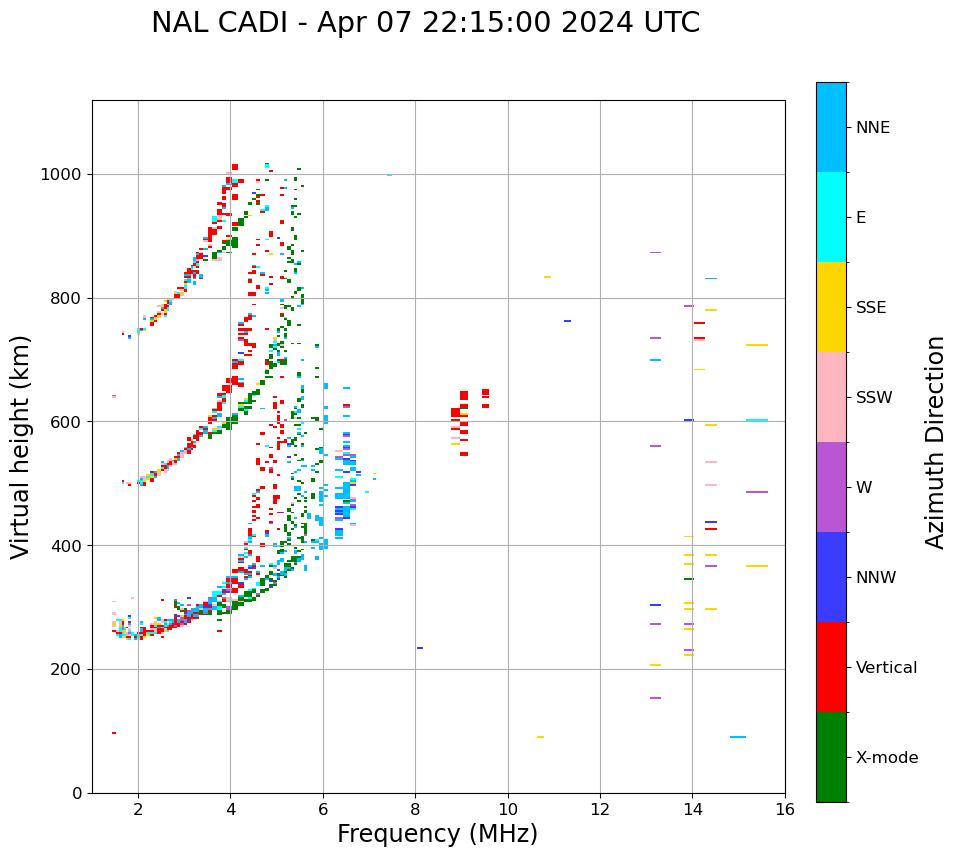 NAL CADI - Apr 07 22:15:00 2024 UTC

Virtual height (km)

1000
800
600
400
200
0

2
4
6
8
10
12
14
16

Frequency (MHz)

NNE
E
SSE
SSW
W
NNW
Vertical
X-mode

Azimuth Direction